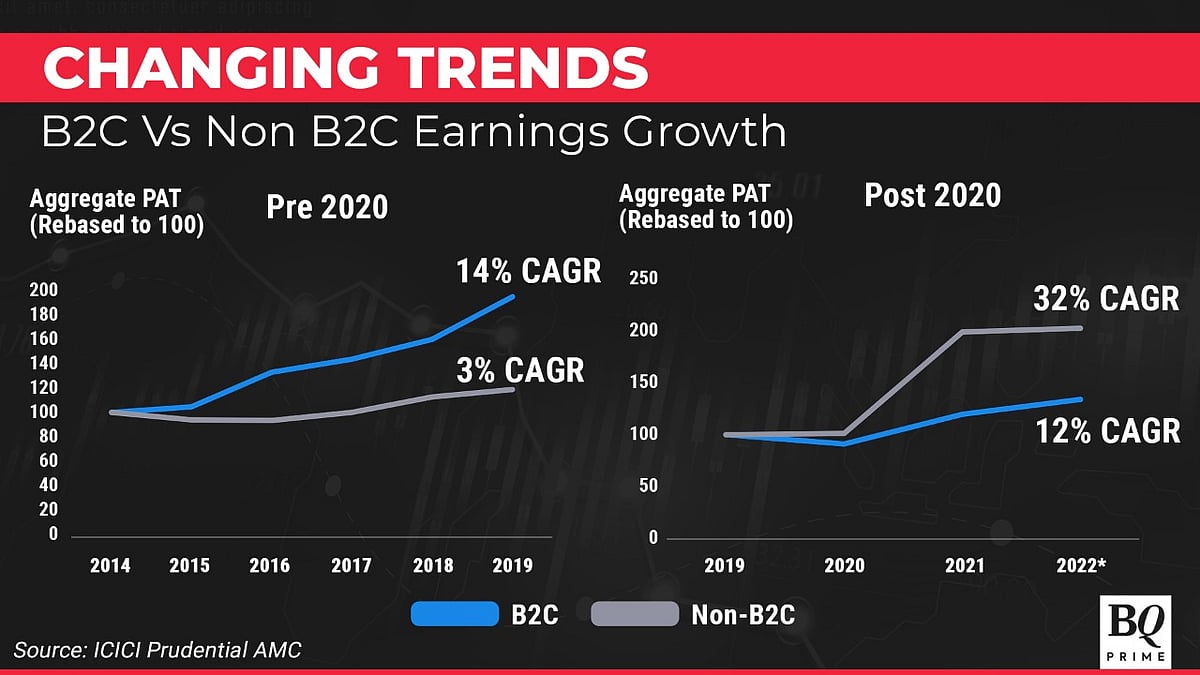 CHANGING TRENDS
B2C Vs Non B2C Earnings Growth

Aggregate PAT (Rebased to 100)
Pre 2020
14% CAGR
3% CAGR
200
180
160
140
120
100
80
60
40
20
0
2014 2015 2016 2017 2018 2019

Aggregate PAT (Rebased to 100)
Post 2020
32% CAGR
12% CAGR
250
200
150
100
50
0
2019 2020 2021 2022*

B2C Non-B2C

Source: ICICI Prudential AMC

BQ PRIME